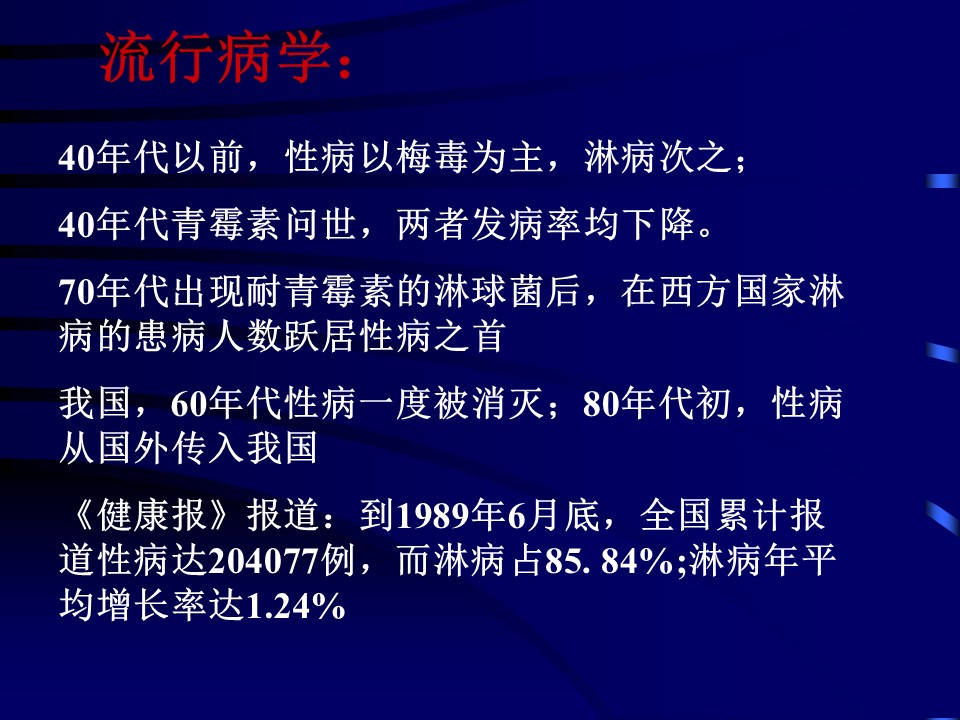 流行病学：

40年代以前，性病以梅毒为主，淋病次之；

40年代青霉素问世，两者发病率均下降。

70年代出现耐青霉素的淋球菌后，在西方国家淋病的患病人数跃居性病之首

我国，60年代性病一度被消灭；80年代初，性病从国外传入我国

《健康报》报道：到1989年6月底，全国累计报道性病达204077例，而淋病占85. 84%;淋病年平均增长率达1.24%